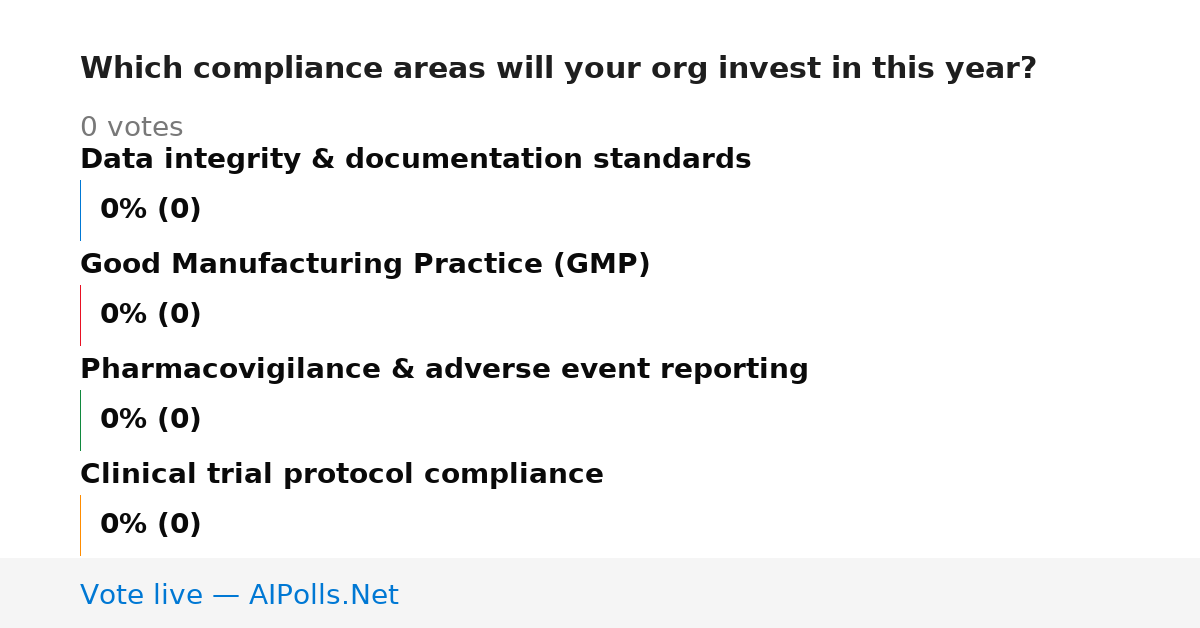 Which compliance areas will your org invest in this year?

0 votes

Data integrity & documentation standards

0% (0)

Good Manufacturing Practice (GMP)

0% (0)

Pharmacovigilance & adverse event reporting

0% (0)

Clinical trial protocol compliance

0% (0)

Vote live — AIPolls.Net